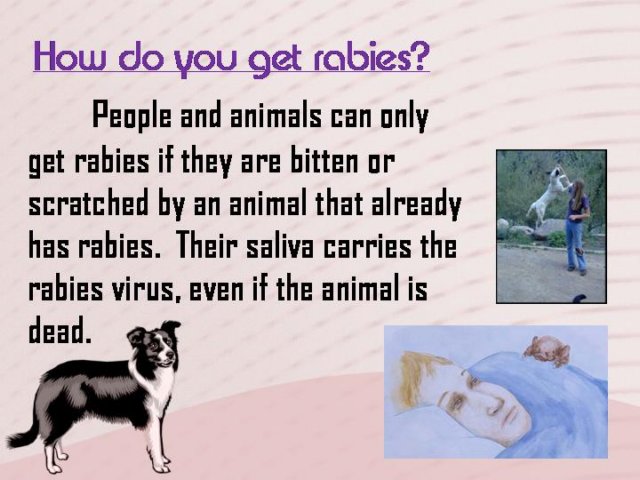 How do you get rabies?

People and animals can only get rabies if they are bitten or scratched by an animal that already has rabies. Their saliva carries the rabies virus, even if the animal is dead.